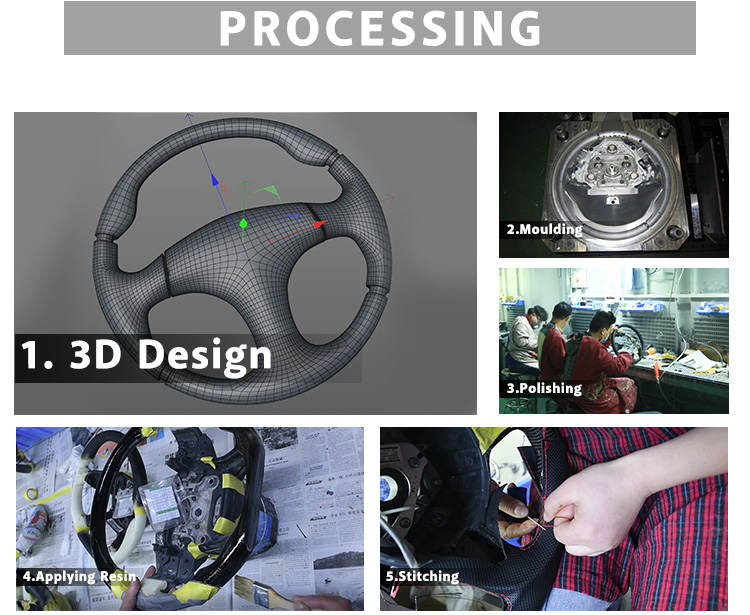 PROCESSING

1. 3D Design

2.Moulding

3.Polishing

4.Applying Resin

5.Stitching